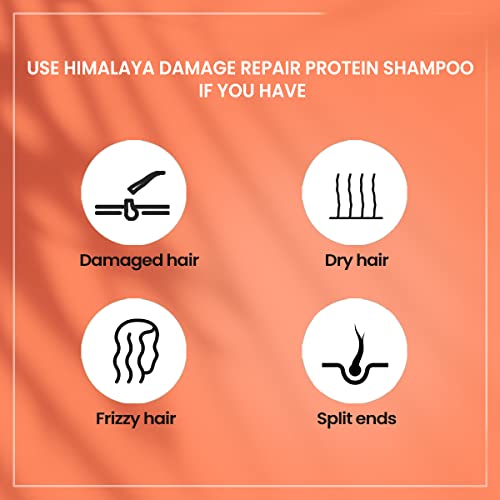 USE HIMALAYA DAMAGE REPAIR PROTEIN SHAMPOO IF YOU HAVE

Damaged hair

Dry hair

Frizzy hair

Split ends